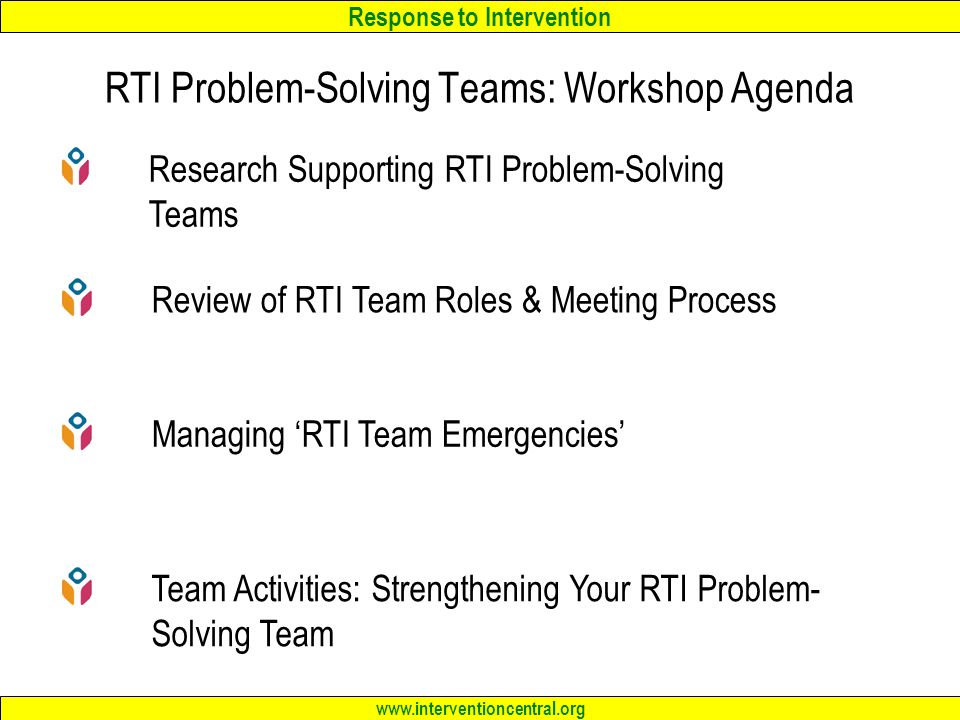 Response to Intervention

RTI Problem-Solving Teams: Workshop Agenda

Research Supporting RTI Problem-Solving Teams

Review of RTI Team Roles & Meeting Process

Managing ‘RTI Team Emergencies’

Team Activities: Strengthening Your RTI Problem-Solving Team

www.interventioncentral.org